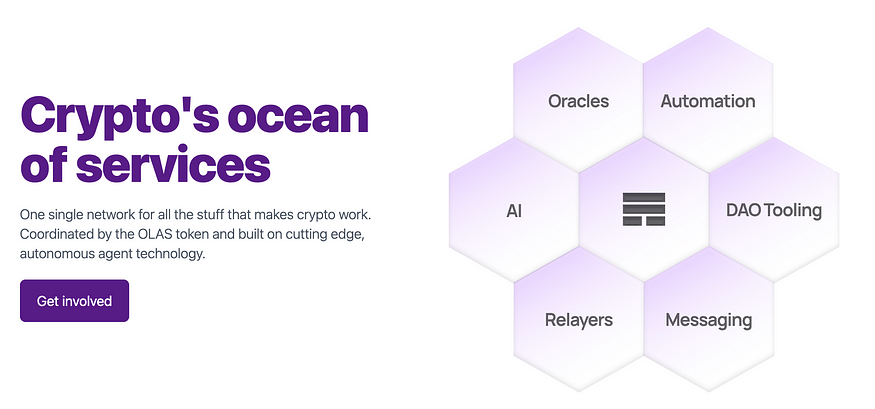 Crypto's ocean of services

One single network for all the stuff that makes crypto work. Coordinated by the OLAS token and built on cutting edge, autonomous agent technology.

Get involved

Oracles

Automation

AI

DAO Tooling

Relayers

Messaging